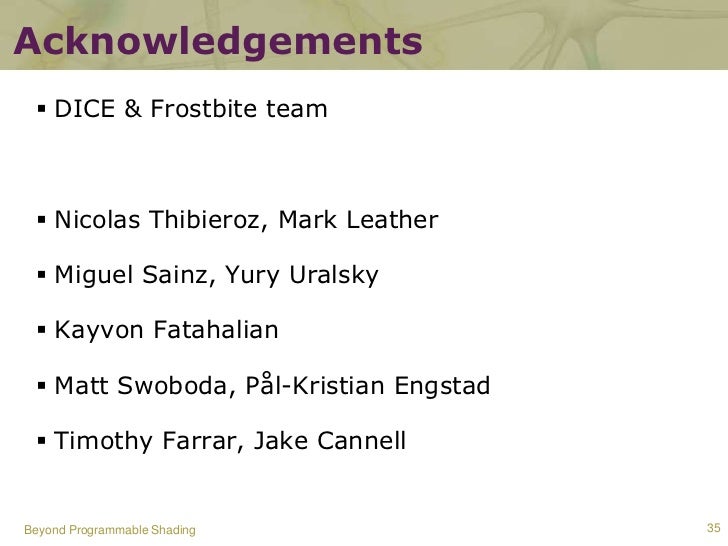 Acknowledgements

▪ DICE & Frostbite team

▪ Nicolas Thibieroz, Mark Leather

▪ Miguel Sainz, Yury Uralsky

▪ Kayvon Fatahalian

▪ Matt Swoboda, Pål-Kristian Engstad

▪ Timothy Farrar, Jake Cannell

Beyond Programmable Shading

35